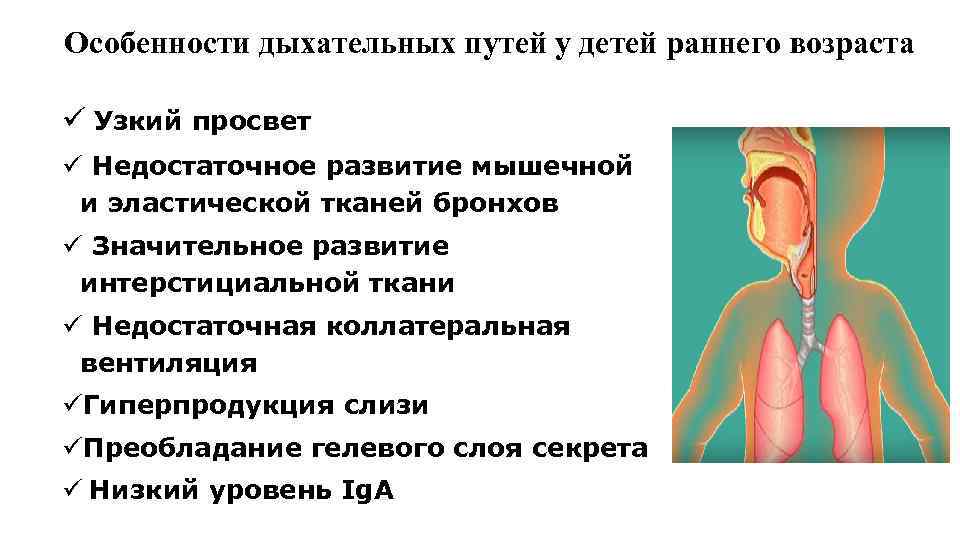 Особенности дыхательных путей у детей раннего возраста

✓ Узкий просвет

✓ Недостаточное развитие мышечной и эластической тканей бронхов

✓ Значительное развитие интерстициальной ткани

✓ Недостаточная коллатеральная вентиляция

✓Гиперпродукция слизи

✓Преобладание гелевого слоя секрета

✓ Низкий уровень IgA